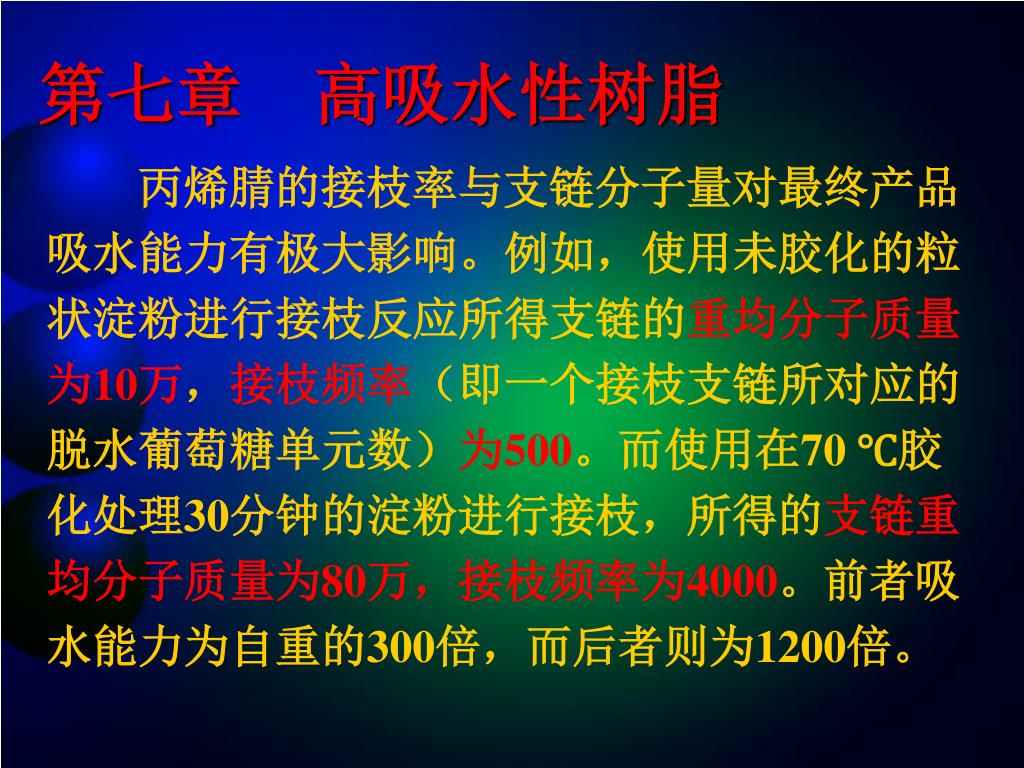 第七章　高吸水性树脂

丙烯腈的接枝率与支链分子量对最终产品吸水能力有极大影响。例如，使用未胶化的粒状淀粉进行接枝反应所得支链的重均分子质量为10万，接枝频率（即一个接枝支链所对应的脱水葡萄糖单元数）为500。而使用在70 ℃胶化处理30分钟的淀粉进行接枝，所得的支链重均分子质量为80万，接枝频率为4000。前者吸水能力为自重的300倍，而后者则为1200倍。